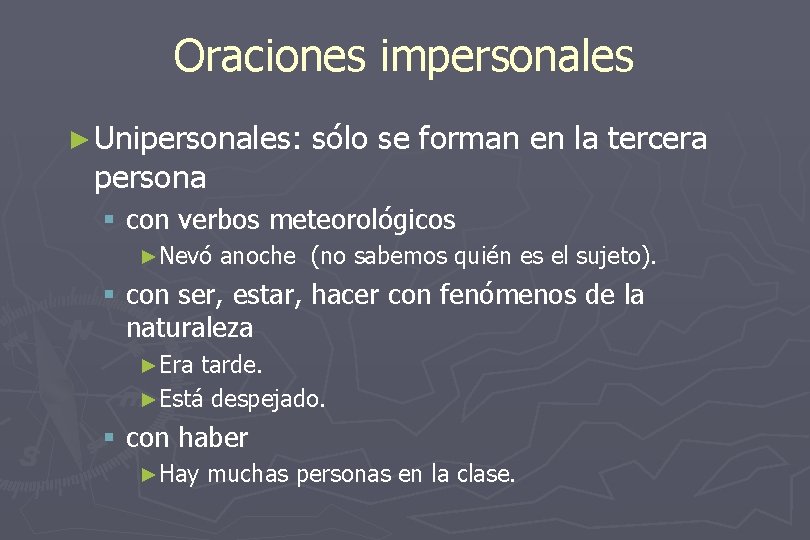 Oraciones impersonales

► Unipersonales: sólo se forman en la tercera persona

▪ con verbos meteorológicos

► Nevó anoche (no sabemos quién es el sujeto).

▪ con ser, estar, hacer con fenómenos de la naturaleza

► Era tarde.

► Está despejado.

▪ con haber

► Hay muchas personas en la clase.